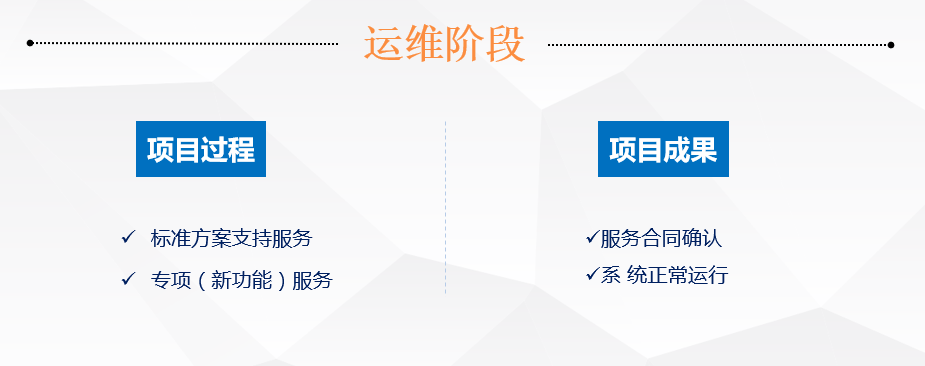 运维阶段

项目过程

✓ 标准方案支持服务

✓ 专项（新功能）服务

项目成果

✓服务合同确认

✓系 统正常运行